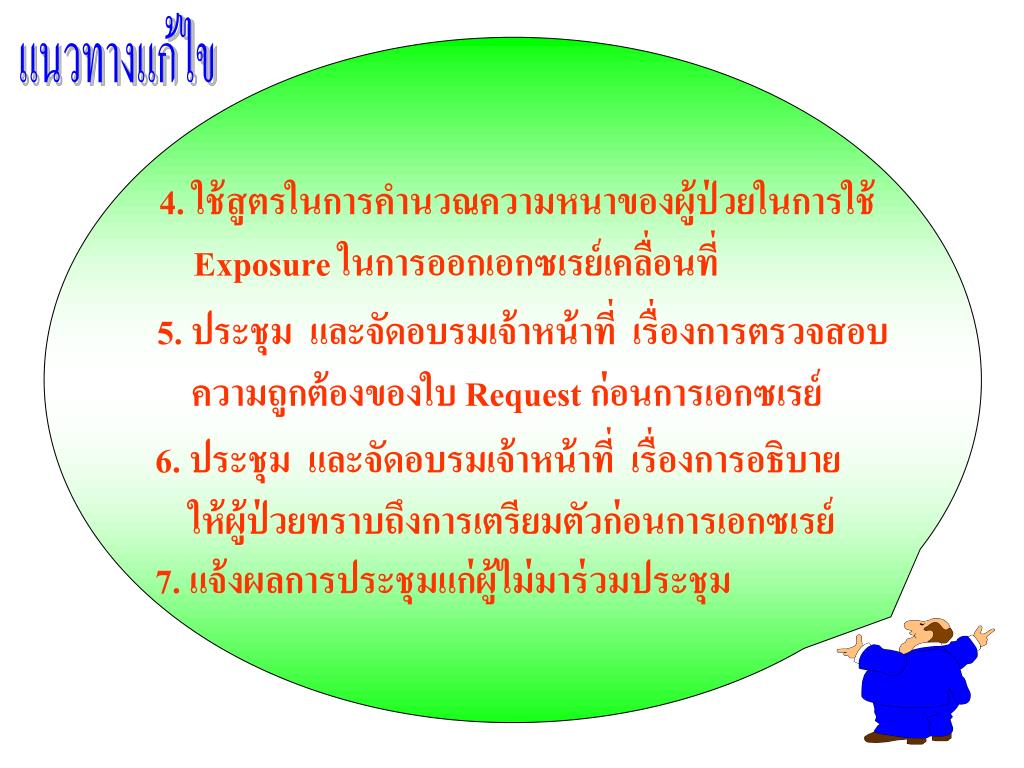 แนวทางแก้ไข

4. ใช้สูตรในการคำนวณความหนาของผู้ป่วยในการใช้ Exposure ในการออกเอกซเรย์เคลื่อนที่

5. ประชุม และจัดอบรมเจ้าหน้าที่ เรื่องการตรวจสอบความถูกต้องของใบ Request ก่อนการเอกซเรย์

6. ประชุม และจัดอบรมเจ้าหน้าที่ เรื่องการอธิบายให้ผู้ป่วยทราบถึงการเตรียมตัวก่อนการเอกซเรย์

7. แจ้งผลการประชุมแก่ผู้ไม่มาร่วมประชุม